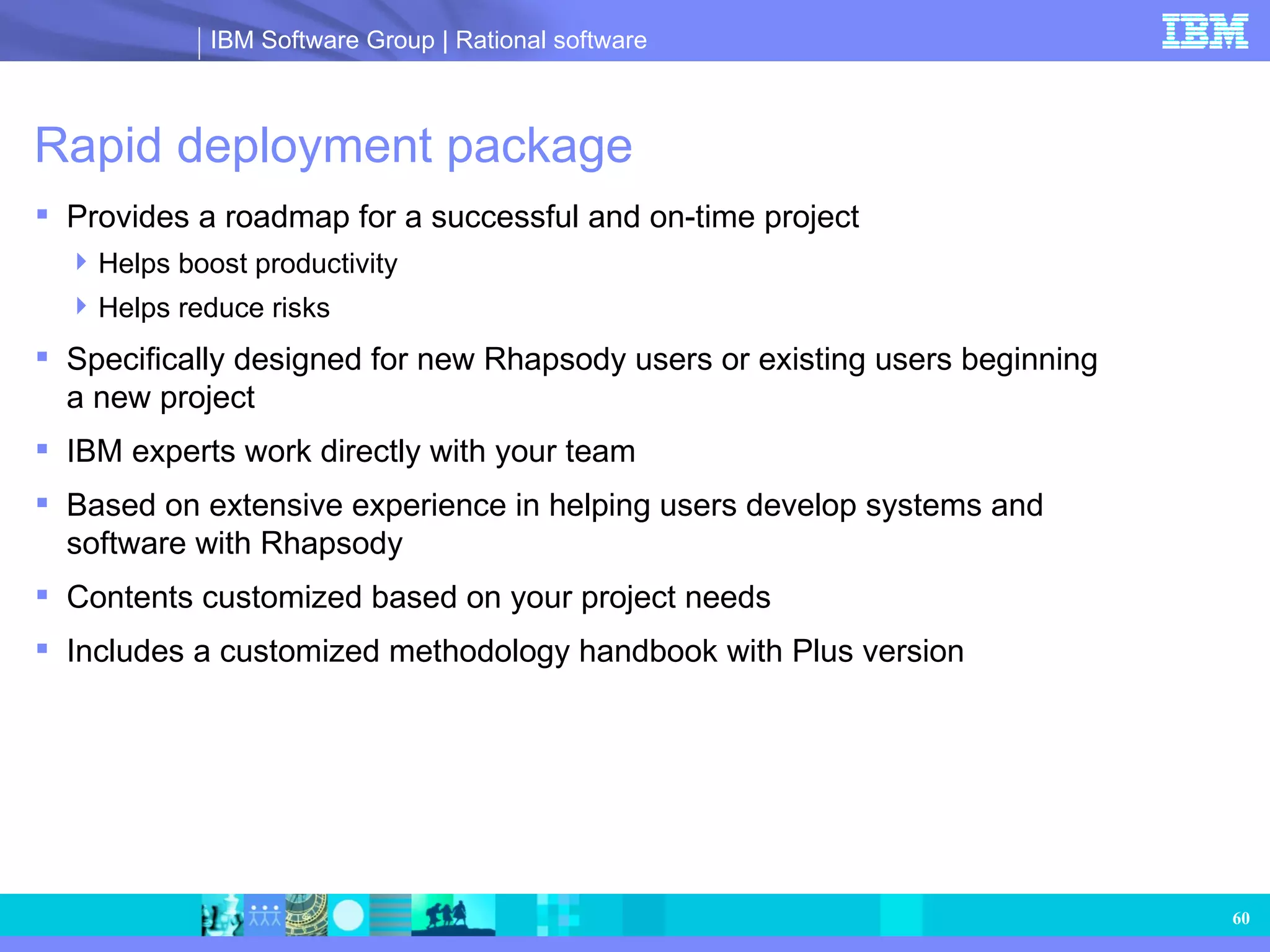 IBM Software Group | Rational software

IBM

Rapid deployment package

▪ Provides a roadmap for a successful and on-time project

▸ Helps boost productivity

▸ Helps reduce risks

▪ Specifically designed for new Rhapsody users or existing users beginning a new project

▪ IBM experts work directly with your team

▪ Based on extensive experience in helping users develop systems and software with Rhapsody

▪ Contents customized based on your project needs

▪ Includes a customized methodology handbook with Plus version

60